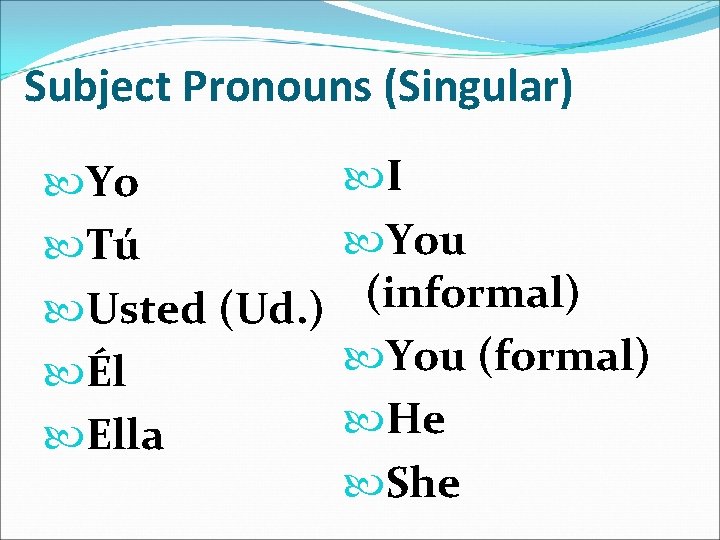 Subject Pronouns (Singular)

Yo
Tú
Usted (Ud.)
Él
Ella

I
You (informal)
You (formal)
He
She